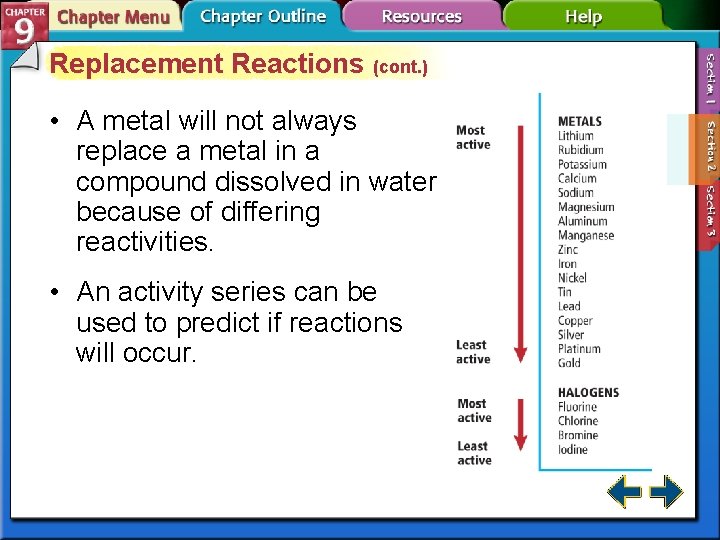 CHAPTER 9 Chapter Menu Chapter Outline Resources Help

Section 1 Section 2 Section 3

Replacement Reactions (cont.)

• A metal will not always replace a metal in a compound dissolved in water because of differing reactivities.

• An activity series can be used to predict if reactions will occur.

Most active

Least active

METALS
Lithium
Rubidium
Potassium
Calcium
Sodium
Magnesium
Aluminum
Manganese
Zinc
Iron
Nickel
Tin
Lead
Copper
Silver
Platinum
Gold

Most active

Least active

HALOGENS
Fluorine
Chlorine
Bromine
Iodine